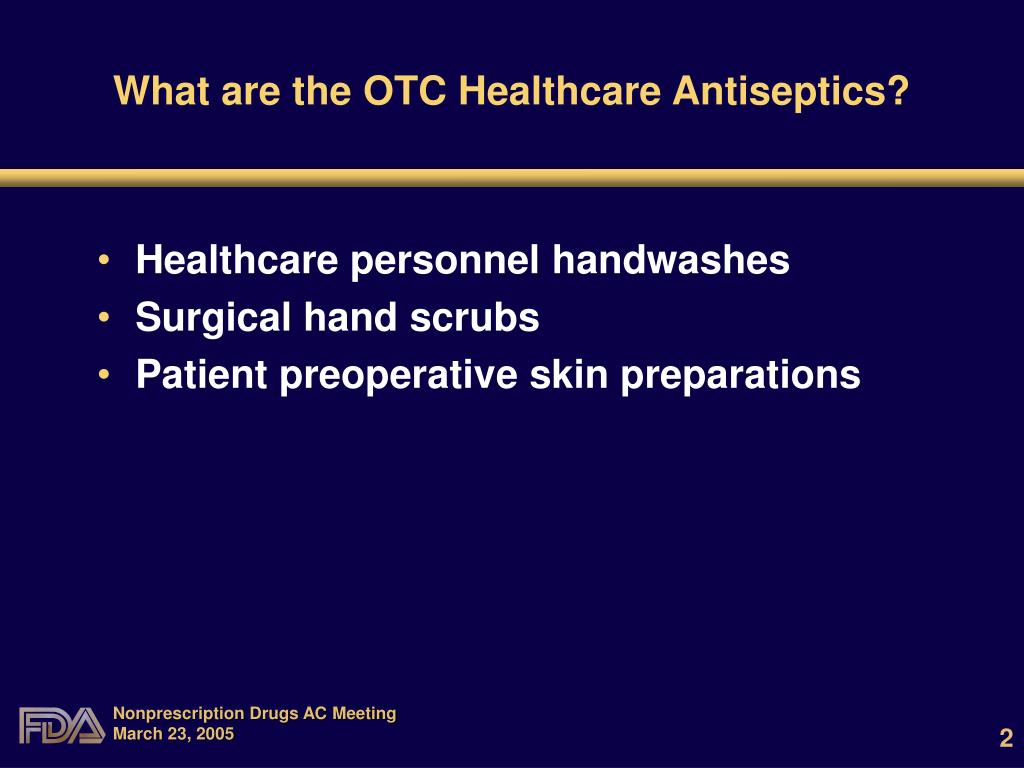 What are the OTC Healthcare Antiseptics?

• Healthcare personnel handwashes
• Surgical hand scrubs
• Patient preoperative skin preparations

FDA
Nonprescription Drugs AC Meeting
March 23, 2005

2